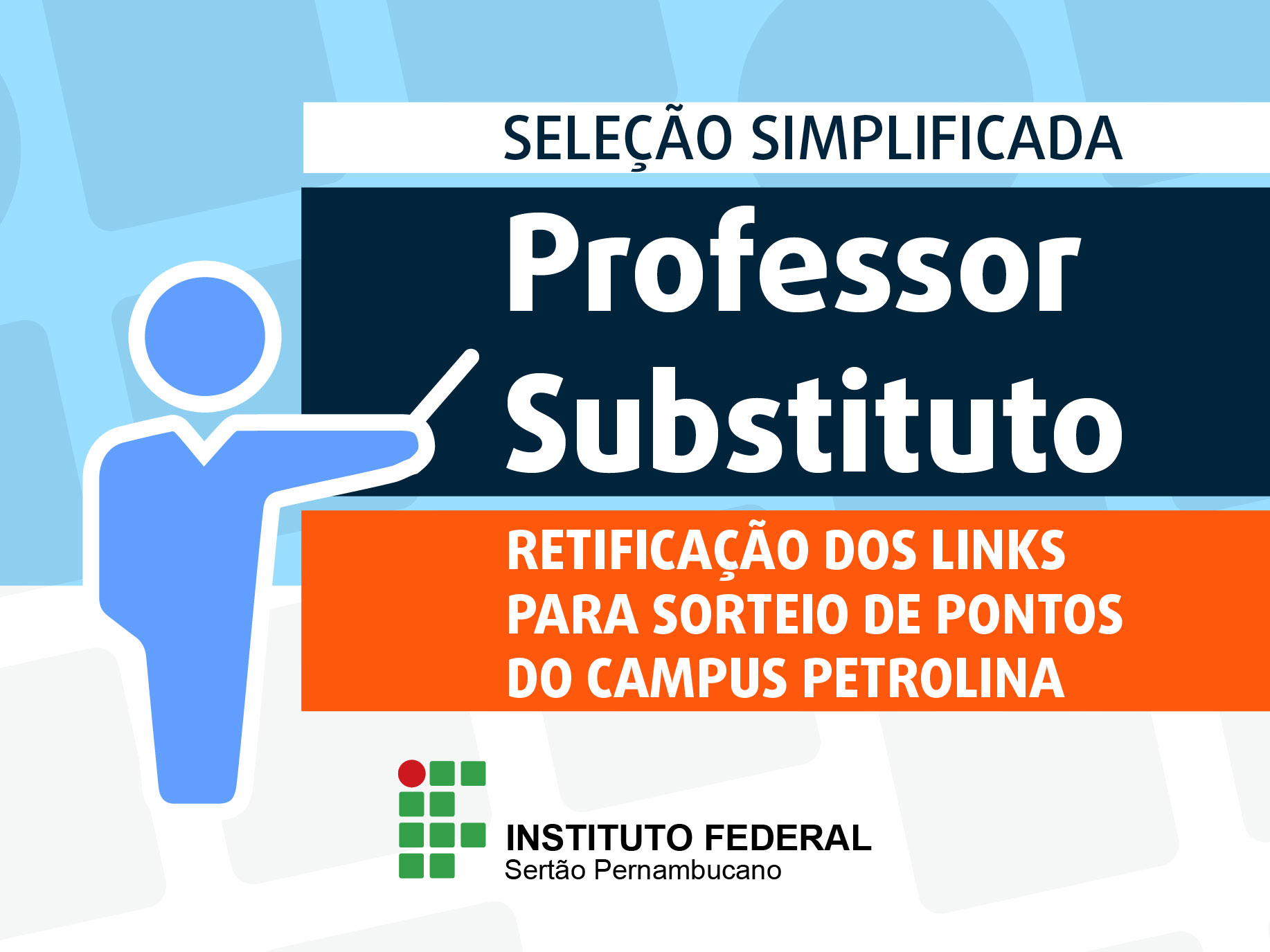 SELEÇÃO SIMPLIFICADA

Professor Substituto

RETIFICAÇÃO DOS LINKS PARA SORTEIO DE PONTOS DO CAMPUS PETROLINA

INSTITUTO FEDERAL
Sertão Pernambucano